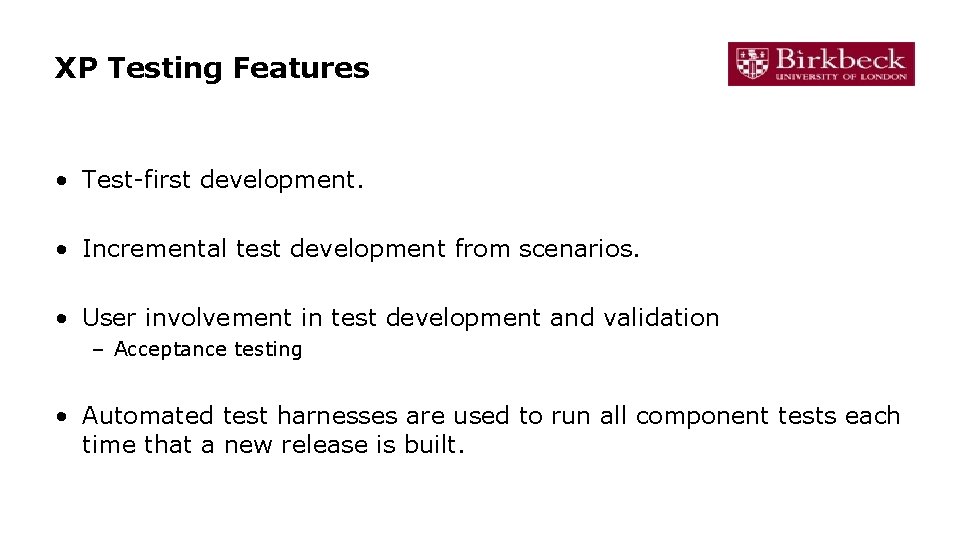 XP Testing Features

Birkbeck
UNIVERSITY OF LONDON

• Test-first development.

• Incremental test development from scenarios.

• User involvement in test development and validation
– Acceptance testing

• Automated test harnesses are used to run all component tests each time that a new release is built.